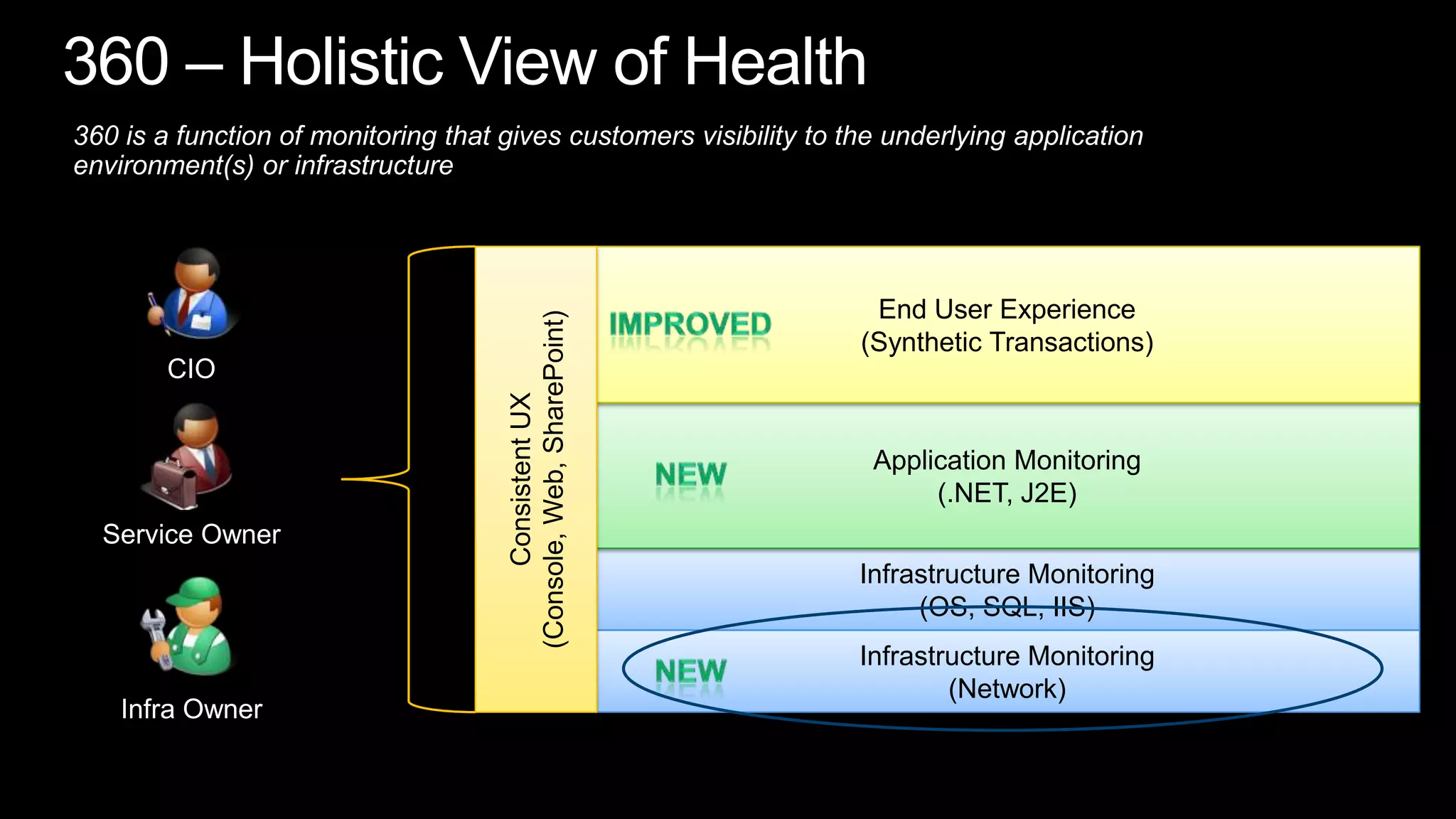 360 – Holistic View of Health

360 is a function of monitoring that gives customers visibility to the underlying application environment(s) or infrastructure

CIO

Service Owner

Infra Owner

Consistent UX
(Console, Web, SharePoint)

IMPROVED

End User Experience
(Synthetic Transactions)

NEW

Application Monitoring
(.NET, J2E)

Infrastructure Monitoring
(OS, SQL, IIS)

NEW

Infrastructure Monitoring
(Network)